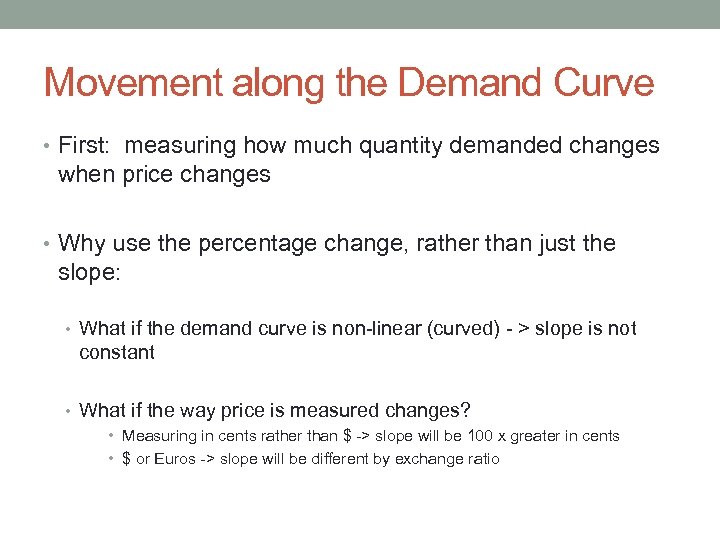 Movement along the Demand Curve

• First: measuring how much quantity demanded changes when price changes

• Why use the percentage change, rather than just the slope:

• What if the demand curve is non-linear (curved) - > slope is not constant

• What if the way price is measured changes?

• Measuring in cents rather than \$ -> slope will be 100 x greater in cents

• \$ or Euros -> slope will be different by exchange ratio